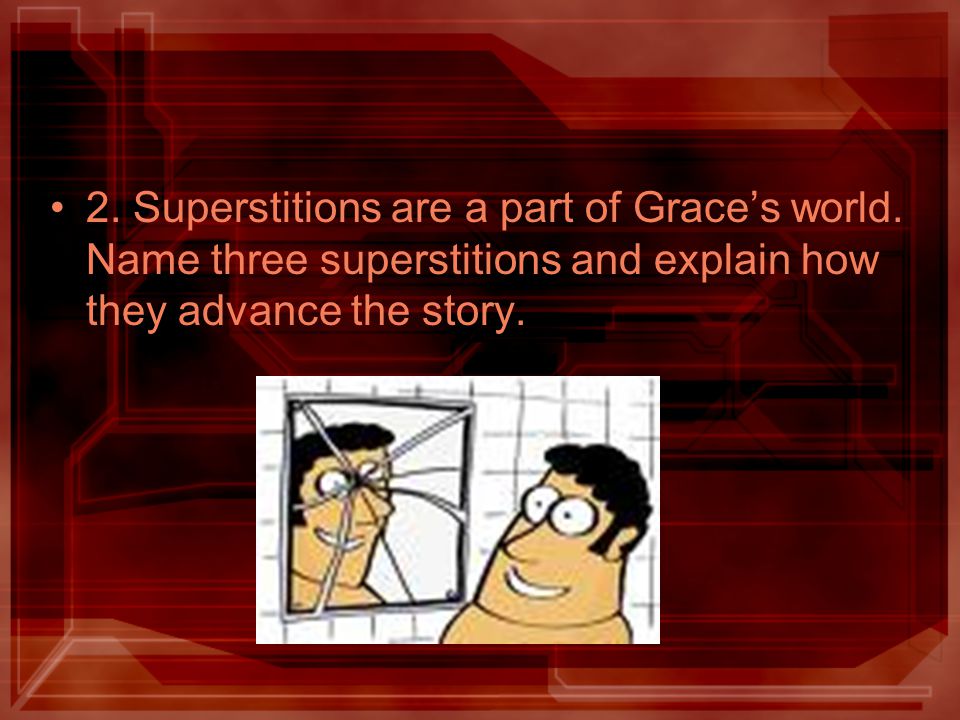 • 2. Superstitions are a part of Grace’s world. Name three superstitions and explain how they advance the story.